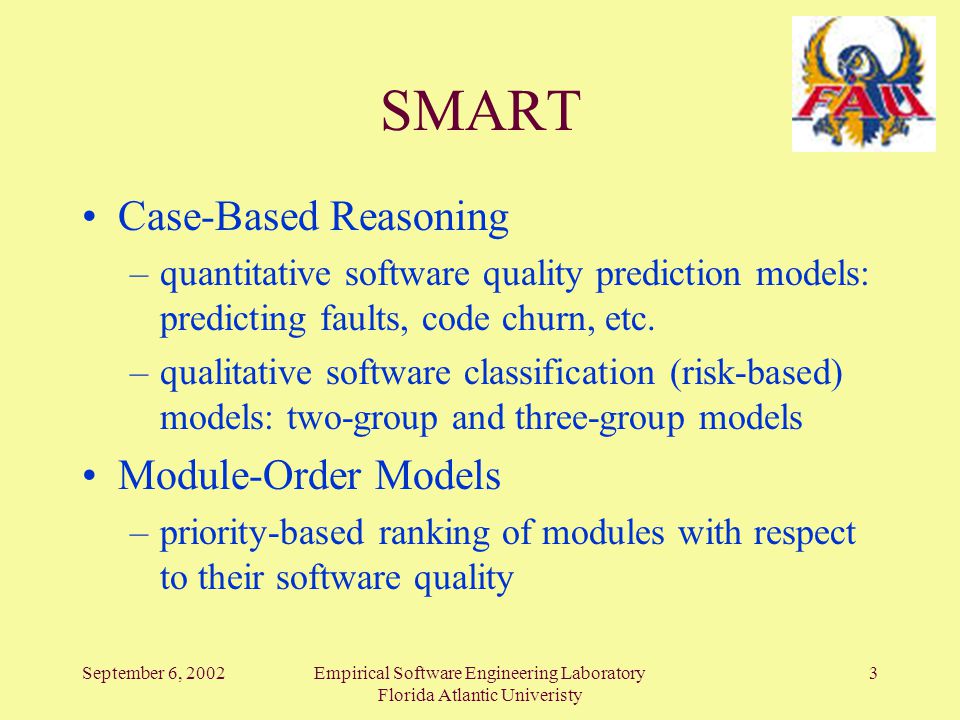 FAU

SMART

• Case-Based Reasoning
– quantitative software quality prediction models: predicting faults, code churn, etc.
– qualitative software classification (risk-based) models: two-group and three-group models

• Module-Order Models
– priority-based ranking of modules with respect to their software quality

September 6, 2002

Empirical Software Engineering Laboratory
Florida Atlantic Univeristy

3